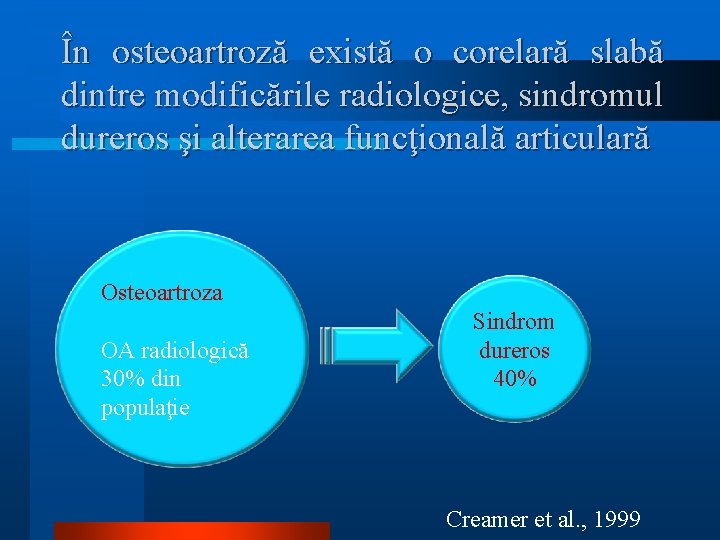 În osteoartroză există o corelară slabă dintre modificările radiologice, sindromul dureros şi alterarea funcţională articulară

Osteoartroza

OA radiologică
30% din
populaţie

Sindrom
dureros
40%

Creamer et al., 1999